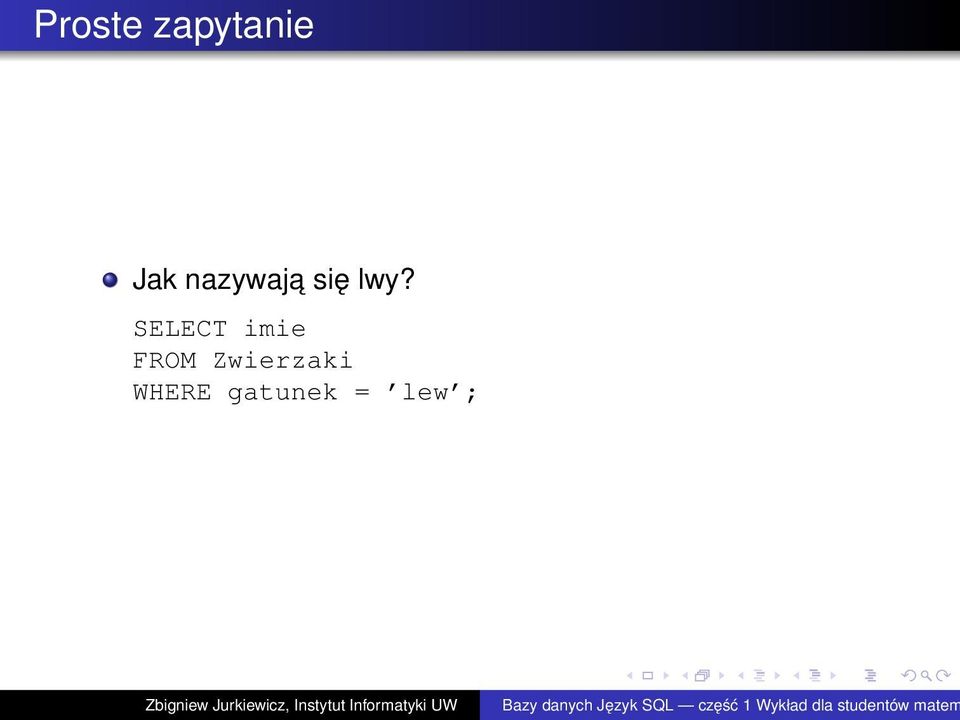 Proste zapytanie

Jak nazywają się lwy?

SELECT imie
FROM Zwierzaki
WHERE gatunek = ’lew’;

Zbigniew Jurkiewicz, Instytut Informatyki UW

Bazy danych Język SQL — część 1 Wykład dla studentów matem